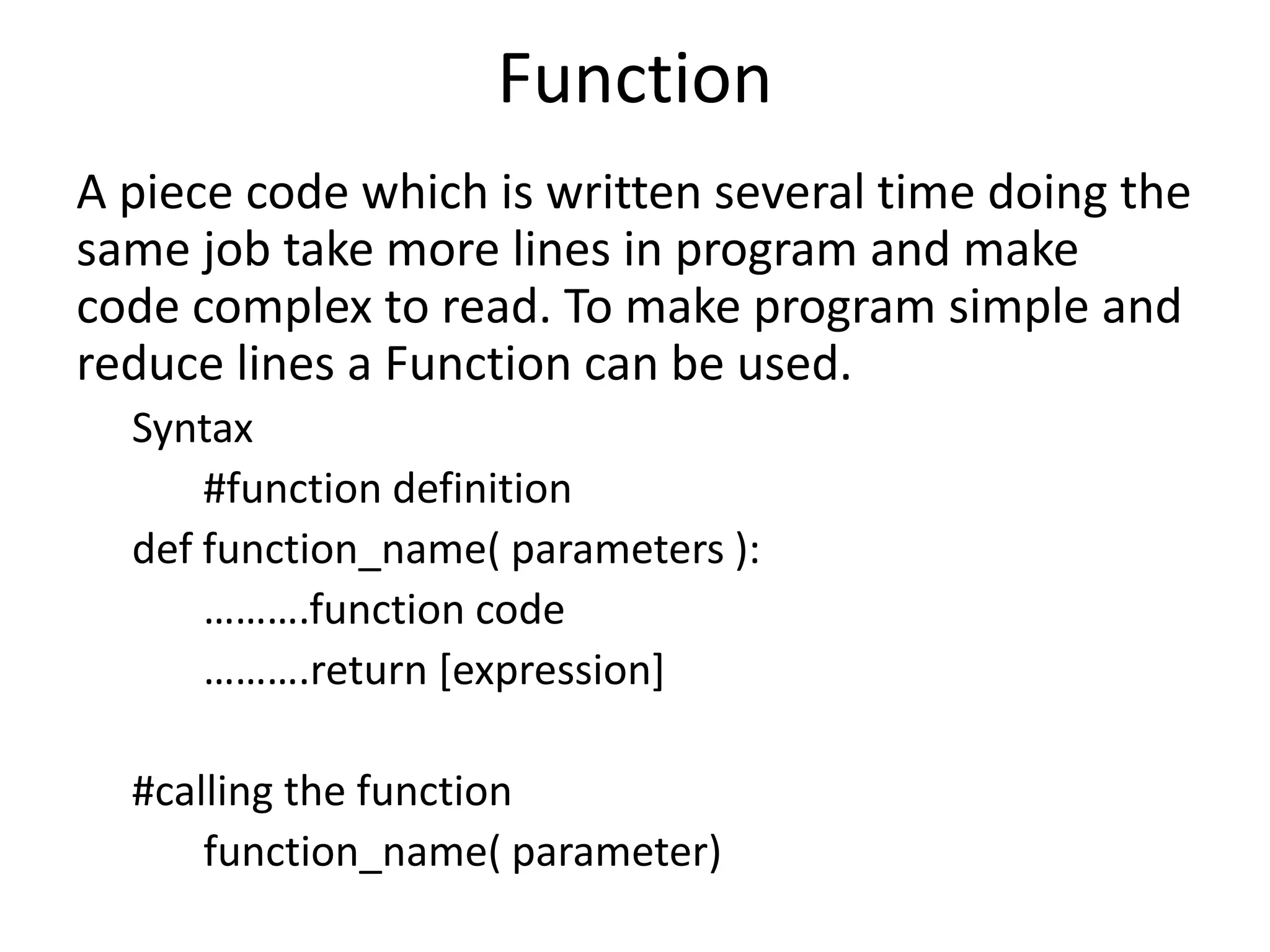 Function

A piece code which is written several time doing the same job take more lines in program and make code complex to read. To make program simple and reduce lines a Function can be used.

Syntax

#function definition

def function_name( parameters ):

……….function code

……….return [expression]

#calling the function

function_name( parameter)